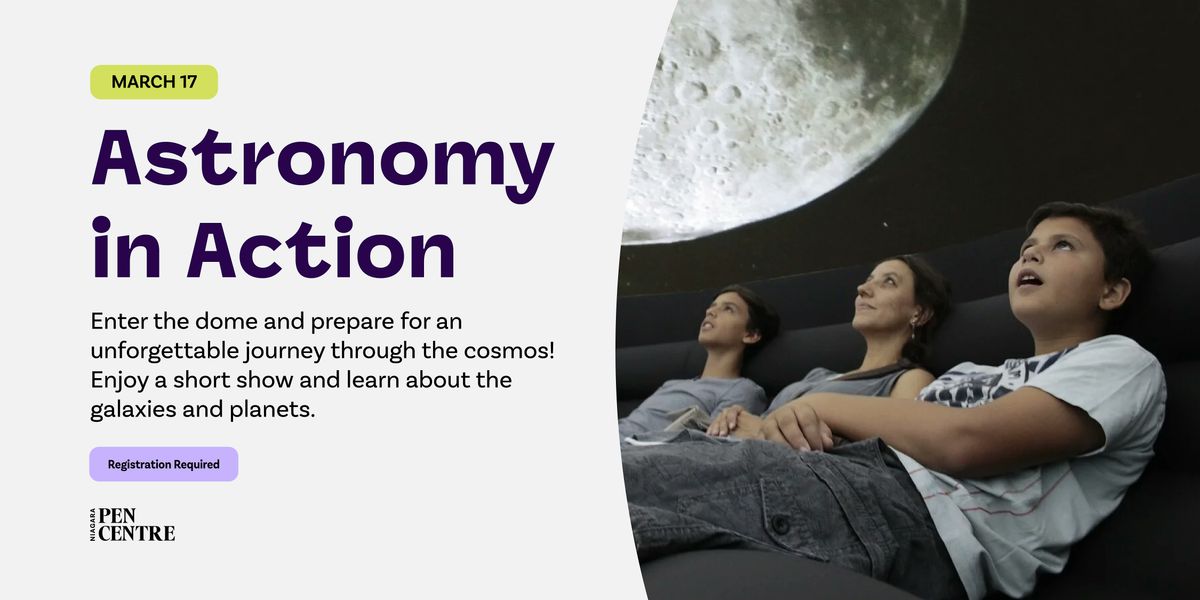 MARCH 17

Astronomy in Action

Enter the dome and prepare for an unforgettable journey through the cosmos! Enjoy a short show and learn about the galaxies and planets.

Registration Required

NIAGARA PEN CENTRE